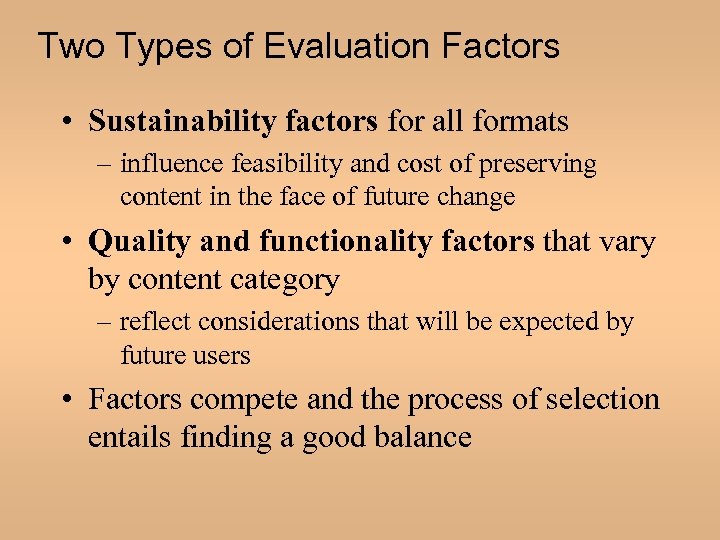 Two Types of Evaluation Factors

• Sustainability factors for all formats
– influence feasibility and cost of preserving content in the face of future change

• Quality and functionality factors that vary by content category
– reflect considerations that will be expected by future users

• Factors compete and the process of selection entails finding a good balance